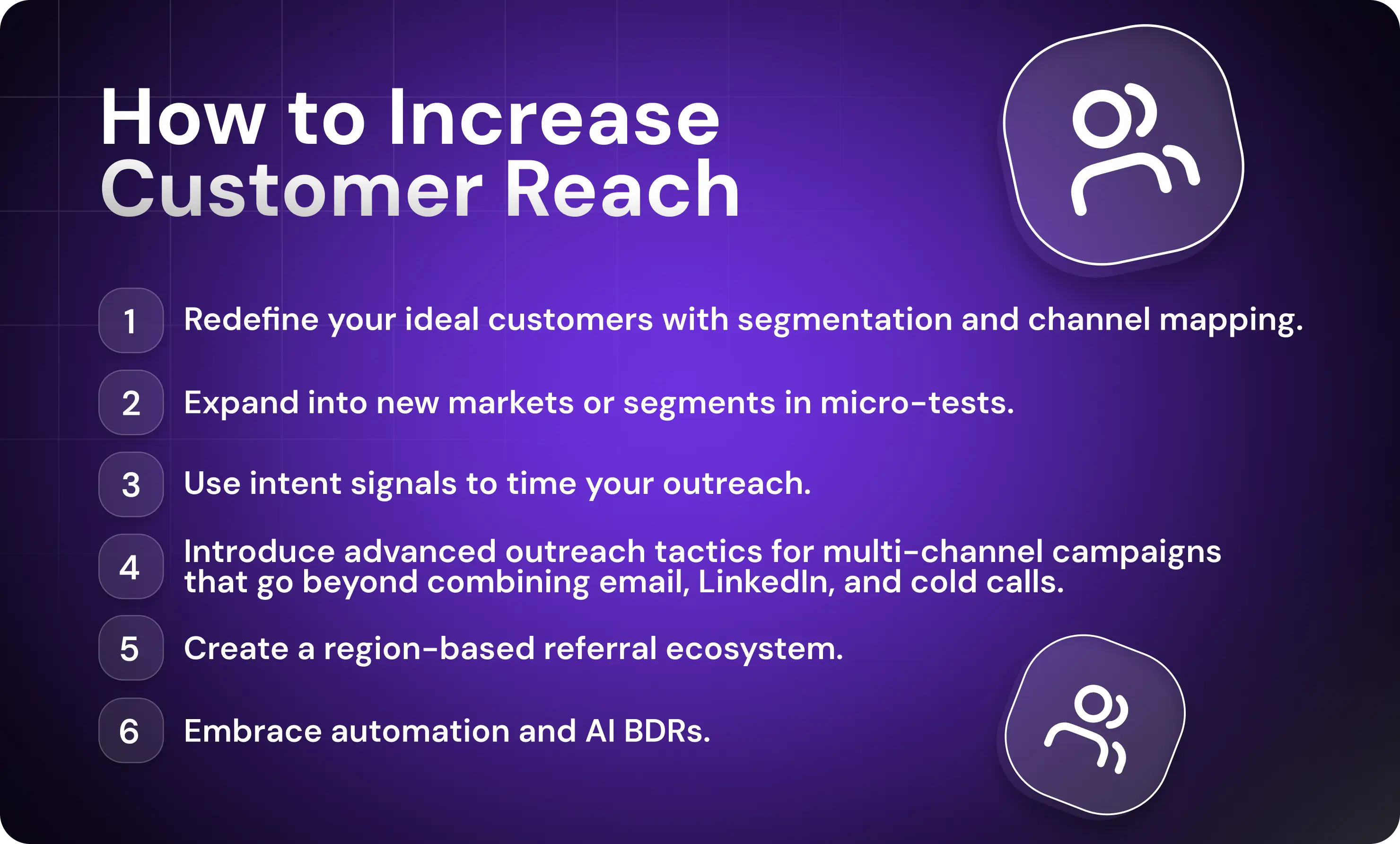 How to Increase Customer Reach

1 Redefine your ideal customers with segmentation and channel mapping.

2 Expand into new markets or segments in micro-tests.

3 Use intent signals to time your outreach.

4 Introduce advanced outreach tactics for multi-channel campaigns that go beyond combining email, LinkedIn, and cold calls.

5 Create a region-based referral ecosystem.

6 Embrace automation and AI BDRs.